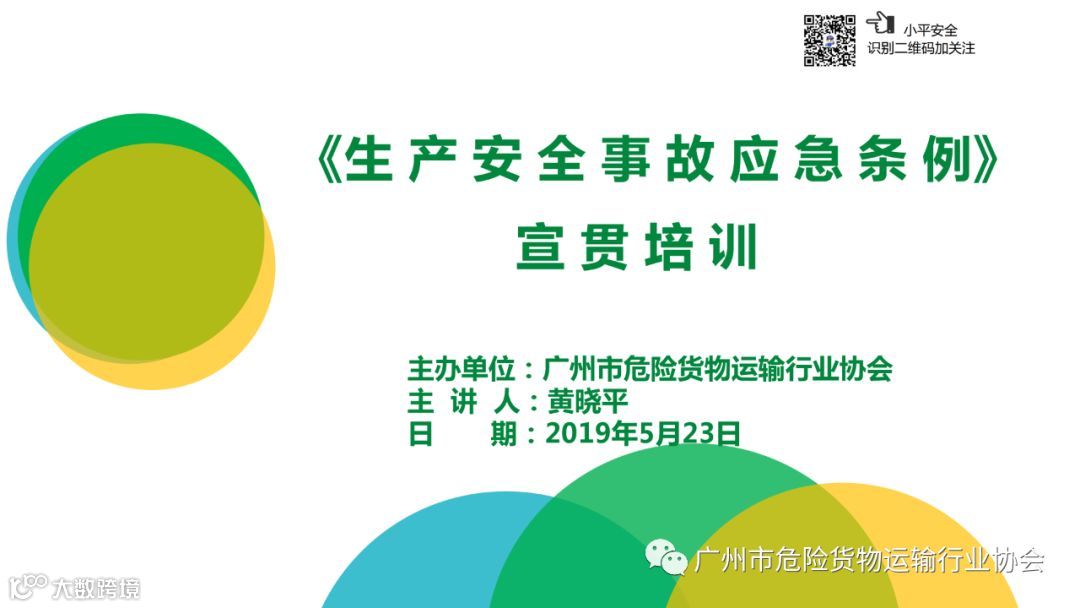 小平安全
识别二维码加关注

《生产安全事故应急条例》
宣贯培训

主办单位：广州市危险货物运输行业协会
主 讲 人：黄晓平
日　　期：2019年5月23日

广州市危险货物运输行业协会

大数跨境